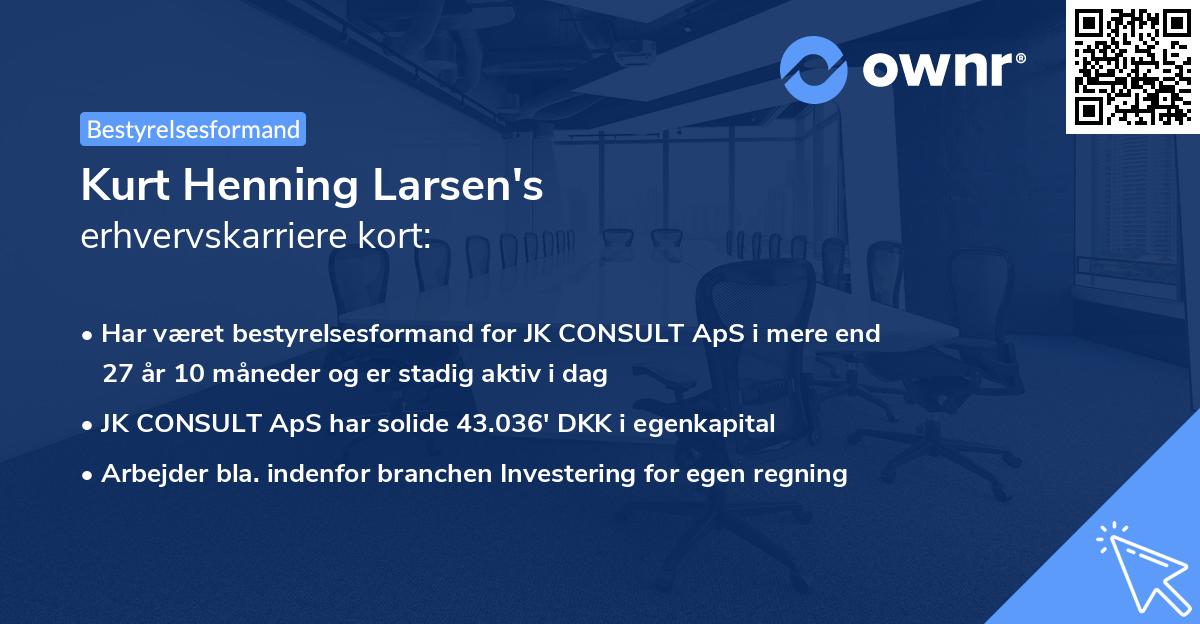 ownr®

Bestyrelsesformand

Kurt Henning Larsen's
erhvervskarriere kort:

• Har været bestyrelsesformand for JK CONSULT ApS i mere end 27 år 10 måneder og er stadig aktiv i dag
• JK CONSULT ApS har solide 43.036' DKK i egenkapital
• Arbejder bla. indenfor branchen Investering for egen regning